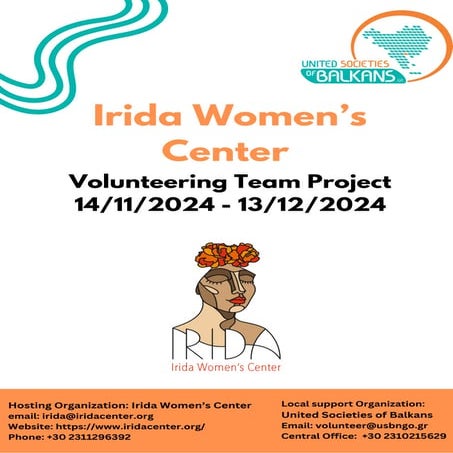 UNITED SOCIETIES of BALKANS

Irida Women's Center

Volunteering Team Project
14/11/2024 - 13/12/2024

IRIDA
Irida Women's Center

Hosting Organization: Irida Women's Center
email: irida@iridacenter.org
Website: https://www.iridacenter.org/
Phone: +30 2311296392

Local support Organization:
United Societies of Balkans
Email: volunteer@usbngo.gr
Central Office: +30 2310215629